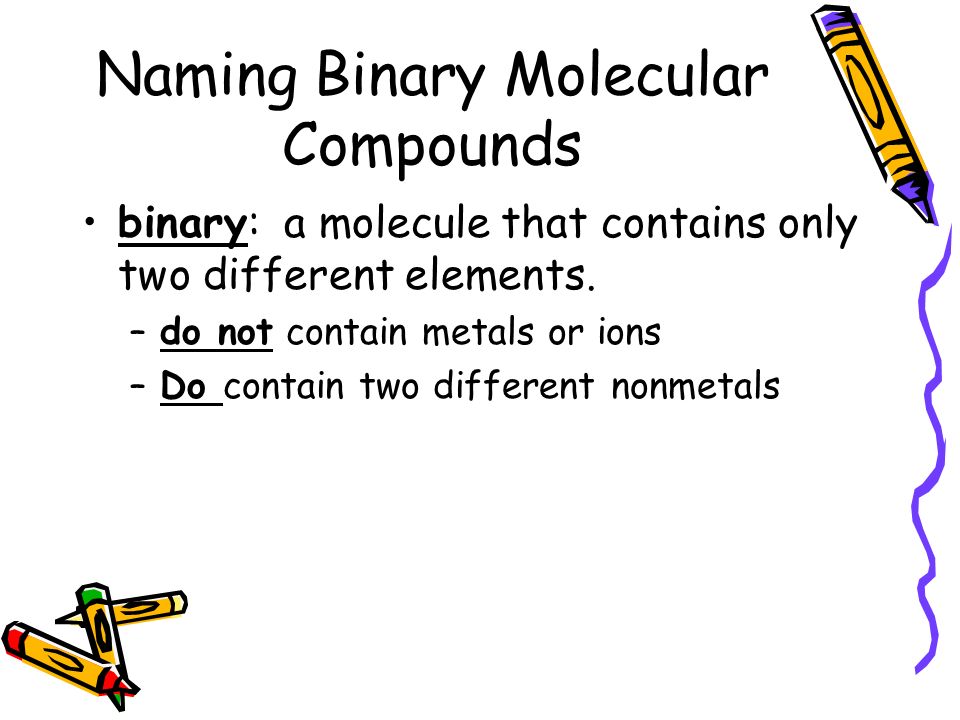 Naming Binary Molecular Compounds

• binary: a molecule that contains only two different elements.
– do not contain metals or ions
– Do contain two different nonmetals